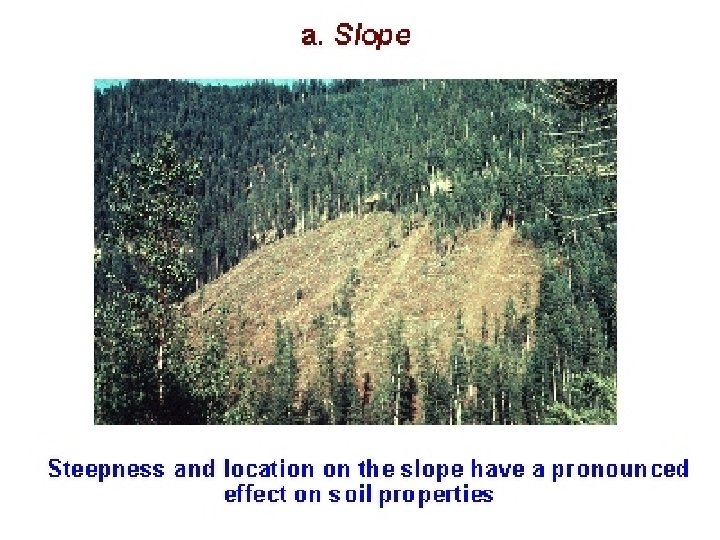 a. Slope

Steepness and location on the slope have a pronounced effect on soil properties